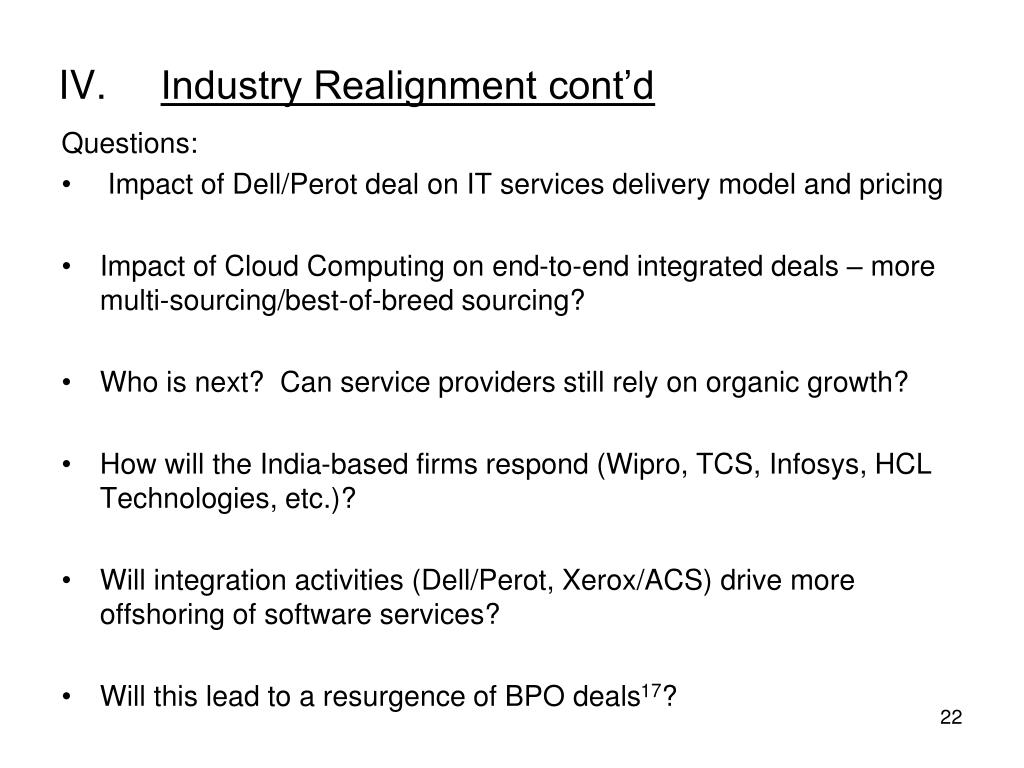 IV. Industry Realignment cont’d

Questions:

• Impact of Dell/Perot deal on IT services delivery model and pricing

• Impact of Cloud Computing on end-to-end integrated deals – more multi-sourcing/best-of-breed sourcing?

• Who is next? Can service providers still rely on organic growth?

• How will the India-based firms respond (Wipro, TCS, Infosys, HCL Technologies, etc.)?

• Will integration activities (Dell/Perot, Xerox/ACS) drive more offshoring of software services?

• Will this lead to a resurgence of BPO deals$^{17}$?

22